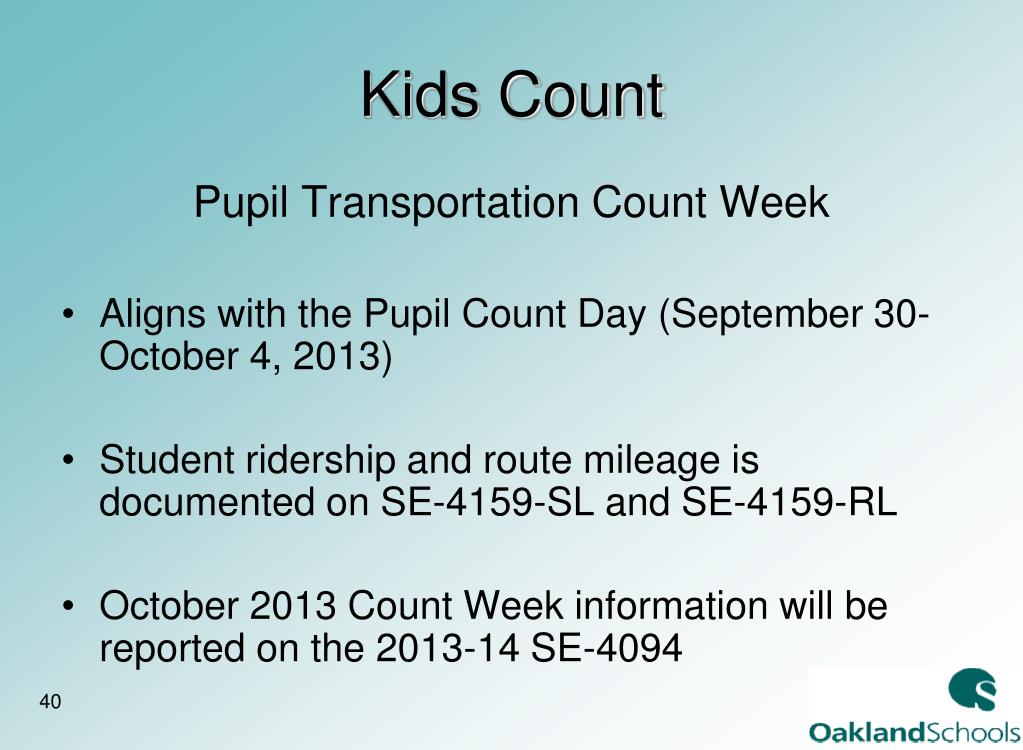 Kids Count

Pupil Transportation Count Week

• Aligns with the Pupil Count Day (September 30-October 4, 2013)

• Student ridership and route mileage is documented on SE-4159-SL and SE-4159-RL

• October 2013 Count Week information will be reported on the 2013-14 SE-4094

40

OaklandSchools